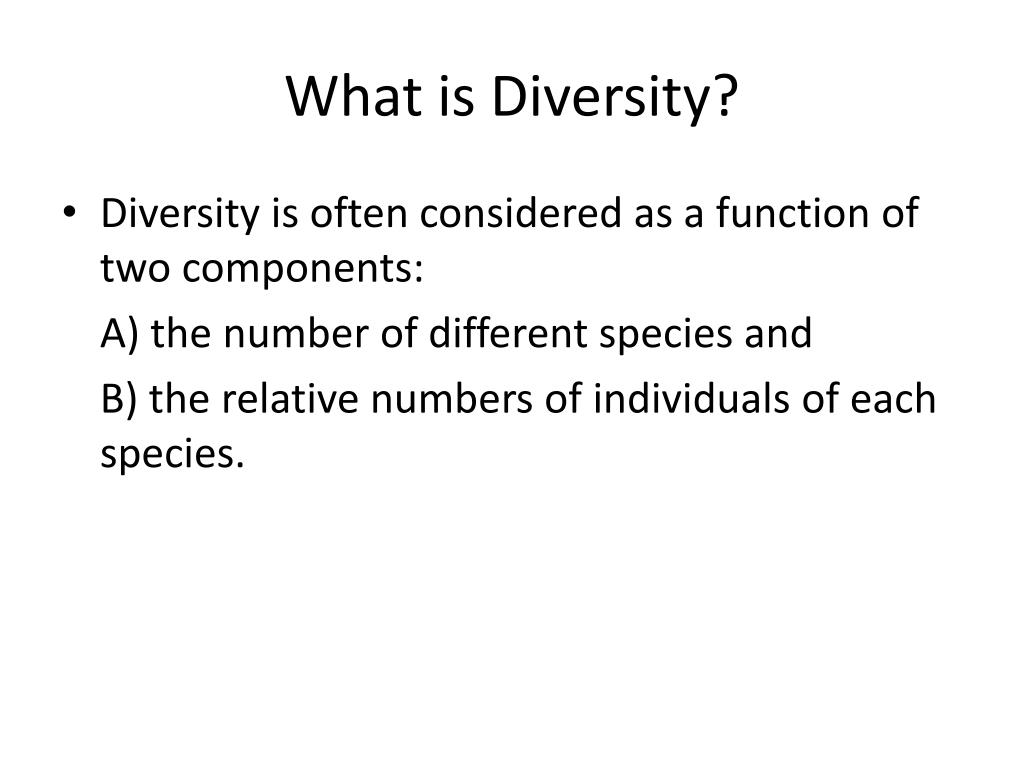 What is Diversity?

• Diversity is often considered as a function of two components:

A) the number of different species and

B) the relative numbers of individuals of each species.